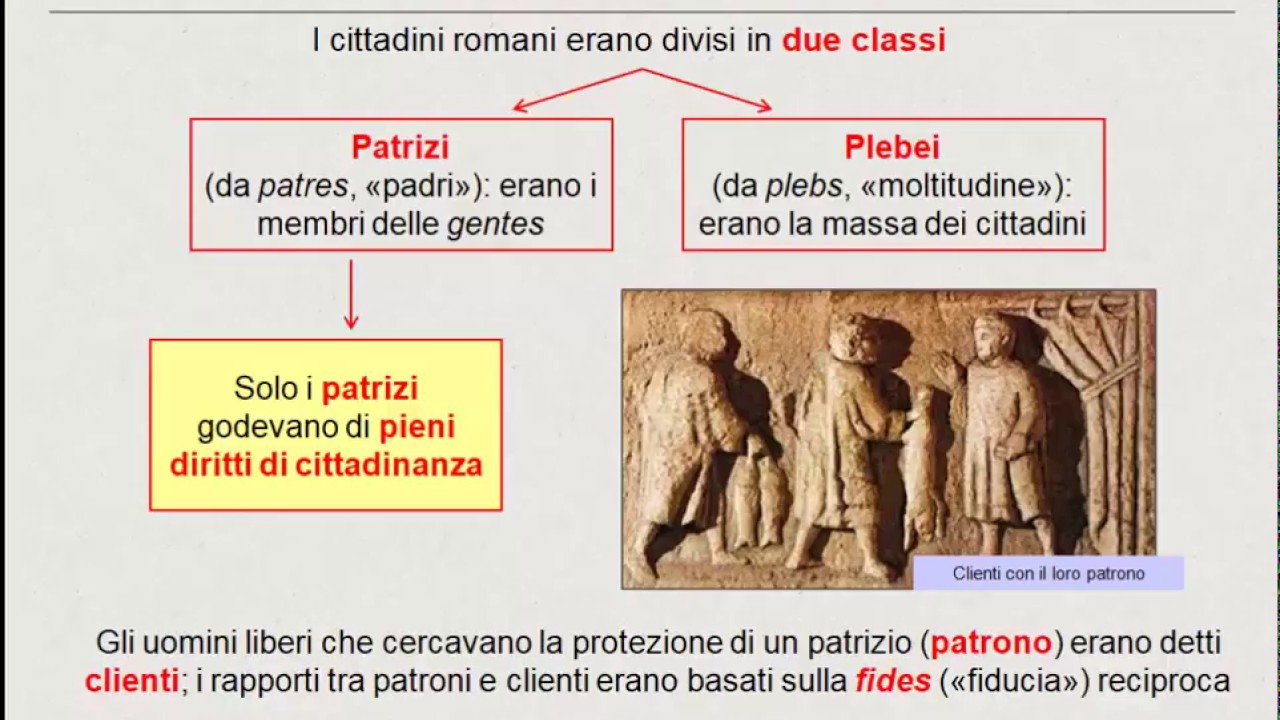 I cittadini romani erano divisi in due classi

Patrizi
(da patres, «padri»): erano i membri delle gentes

Plebei
(da plebs, «moltitudine»): erano la massa dei cittadini

Solo i patrizi godevano di pieni diritti di cittadinanza

Clienti con il loro patrono

Gli uomini liberi che cercavano la protezione di un patrizio (patrono) erano detti clienti; i rapporti tra patroni e clienti erano basati sulla fides («fiducia») reciproca